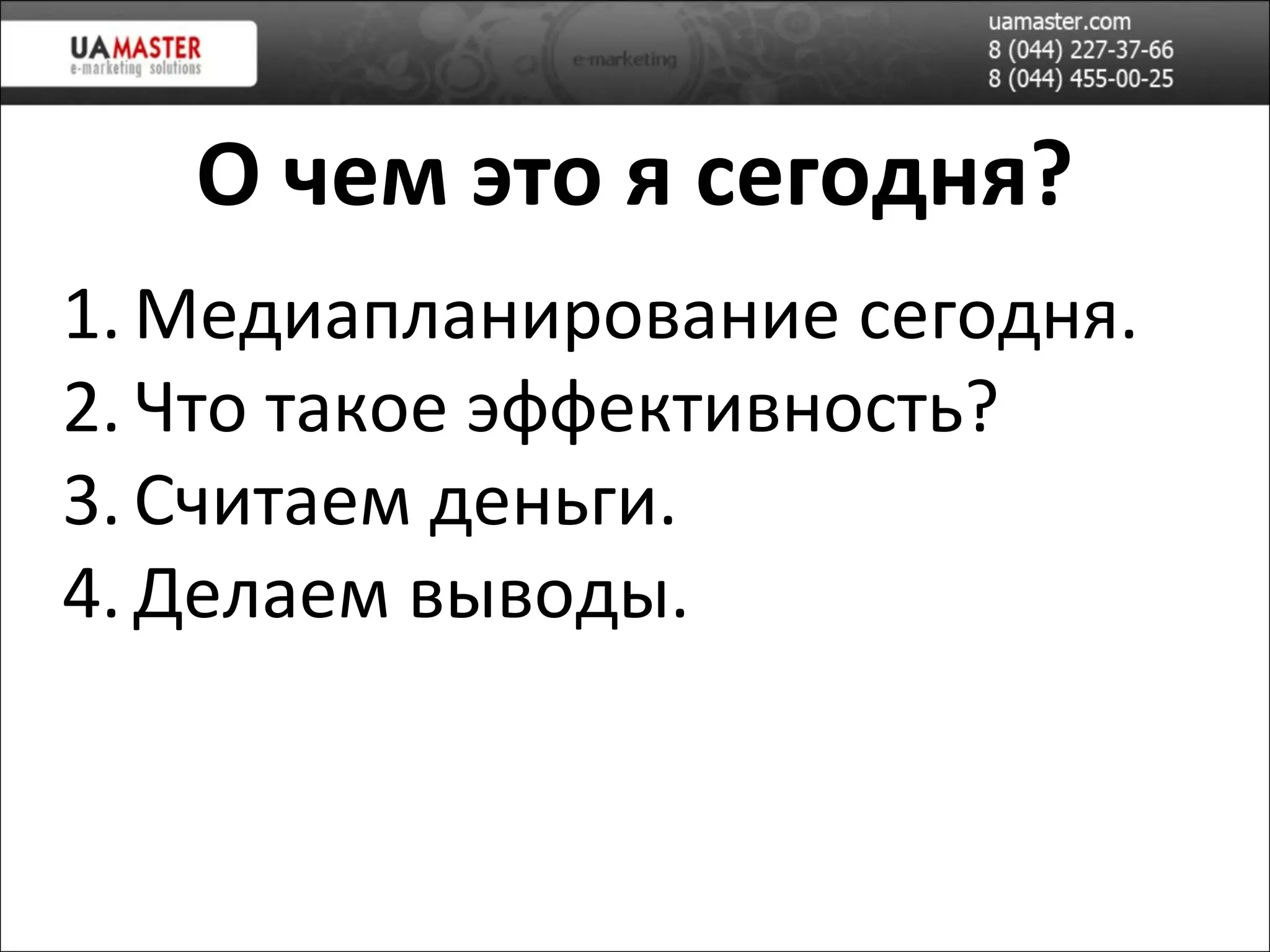 UAMASTER
e-marketing solutions

e-marketing

uamaster.com
8 (044) 227-37-66
8 (044) 455-00-25

О чем это я сегодня?

1. Медиапланирование сегодня.
2. Что такое эффективность?
3. Считаем деньги.
4. Делаем выводы.